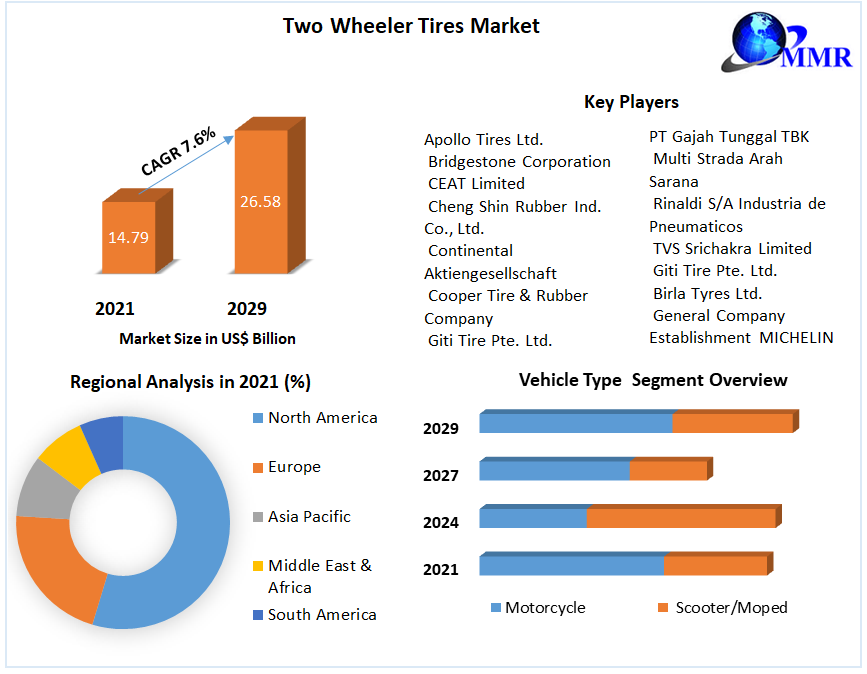 Two Wheeler Tires Market

MMR

CAGR 7.6%

14.79

26.58

2021

2029

Market Size in US$ Billion

Key Players

Apollo Tires Ltd.
Bridgestone Corporation
CEAT Limited
Cheng Shin Rubber Ind. Co., Ltd.
Continental Aktiengesellschaft
Cooper Tire & Rubber Company
Giti Tire Pte. Ltd.

PT Gajah Tunggal TBK
Multi Strada Arah Sarana
Rinaldi S/A Industria de Pneumaticos
TVS Srichakra Limited
Giti Tire Pte. Ltd.
Birla Tyres Ltd.
General Company Establishment MICHELIN

Regional Analysis in 2021 (%)

North America
Europe
Asia Pacific
Middle East & Africa
South America

Vehicle Type Segment Overview

2029
2027
2024
2021

Motorcycle
Scooter/Moped